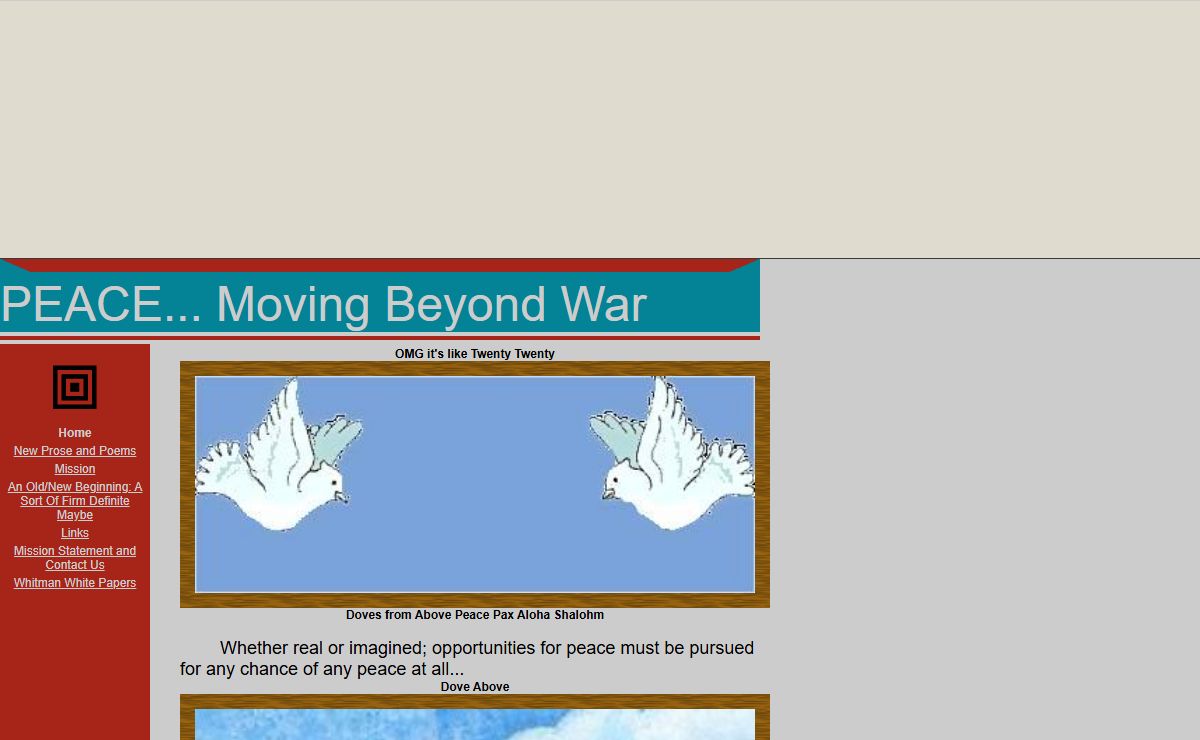 PEACE... Moving Beyond War

Home
New Prose and Poems
Mission
An Old/New Beginning: A Sort Of Firm Definite Maybe
Links
Mission Statement and Contact Us
Whitman White Papers

OMG it's like Twenty Twenty

Doves from Above Peace Pax Aloha Shalohm

Whether real or imagined; opportunities for peace must be pursued for any chance of any peace at all...

Dove Above